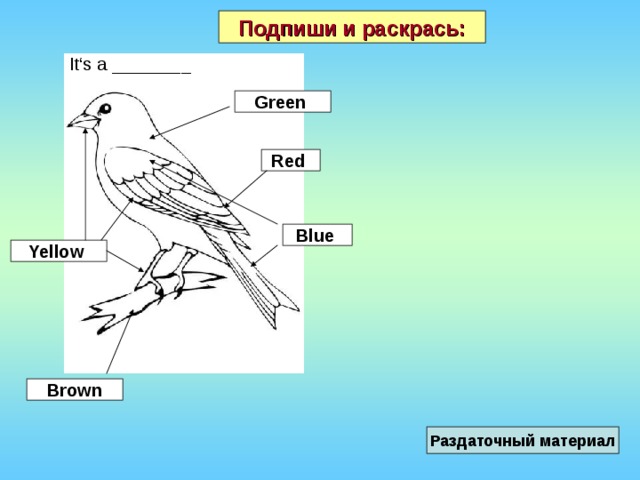 Подпиши и раскрась:

It‘s a ________

Green

Red

Blue

Yellow

Brown

Раздаточный материал